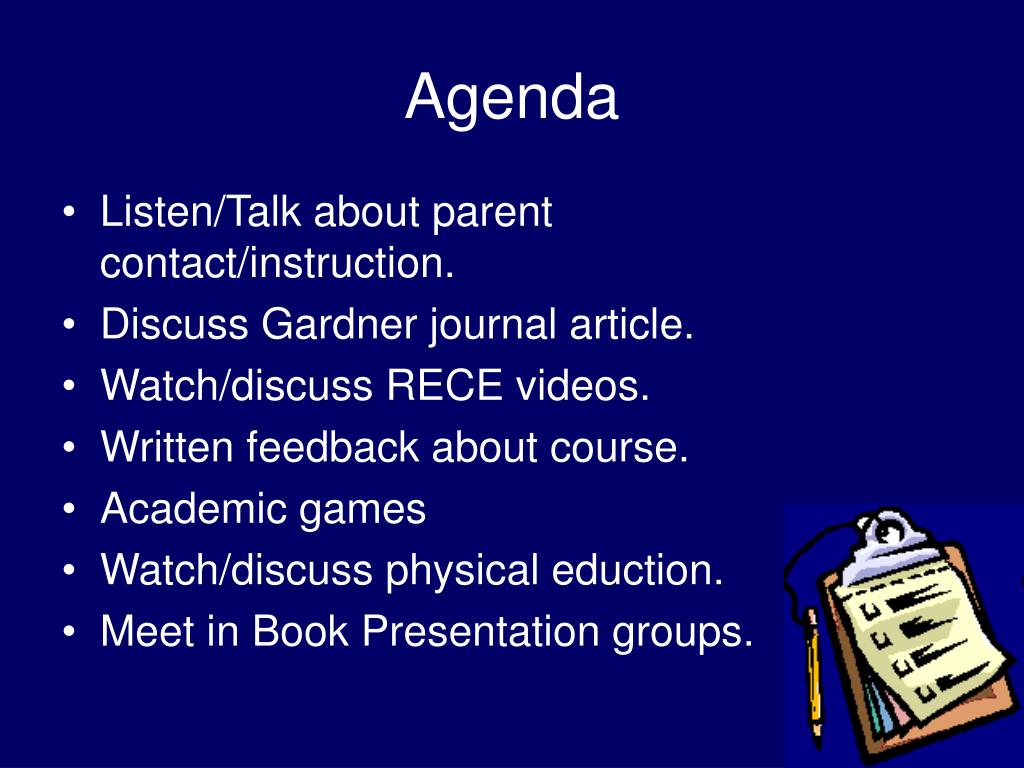 Agenda

• Listen/Talk about parent contact/instruction.
• Discuss Gardner journal article.
• Watch/discuss RECE videos.
• Written feedback about course.
• Academic games
• Watch/discuss physical eduction.
• Meet in Book Presentation groups.